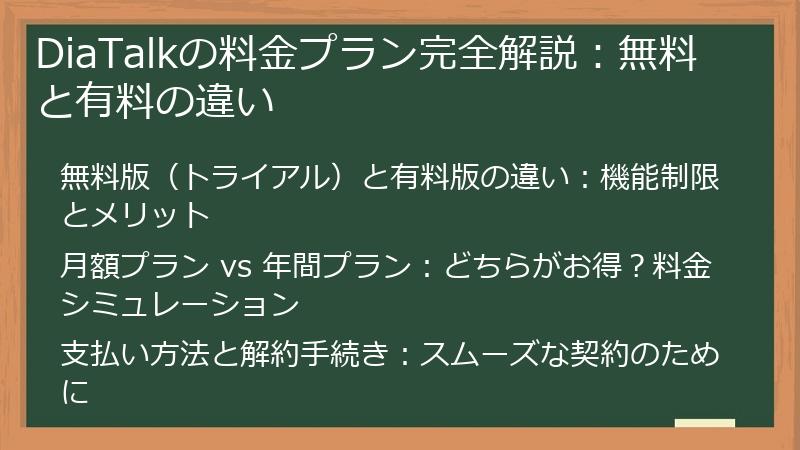 DiaTalkの料金プラン完全解説：無料と有料の違い

無料版（トライアル）と有料版の違い：機能制限とメリット

月額プラン vs 年間プラン：どちらがお得？料金シミュレーション

支払い方法と解約手続き：スムーズな契約のために